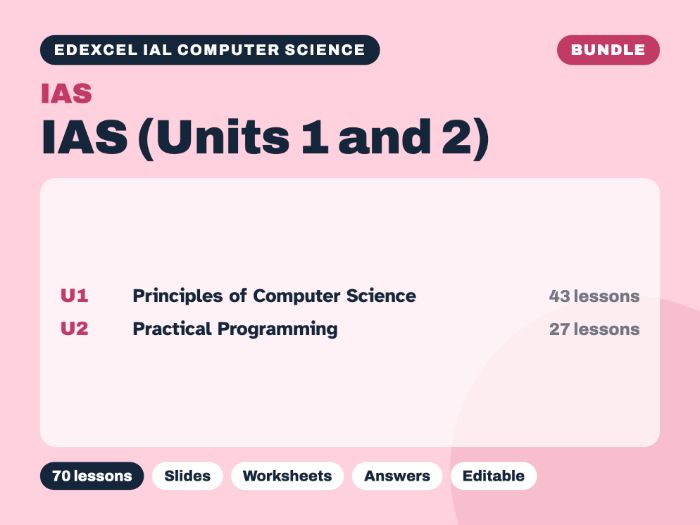 EDEXCEL IAL COMPUTER SCIENCE

BUNDLE

IAS

IAS (Units 1 and 2)

U1 Principles of Computer Science 43 lessons

U2 Practical Programming 27 lessons

70 lessons Slides Worksheets Answers Editable